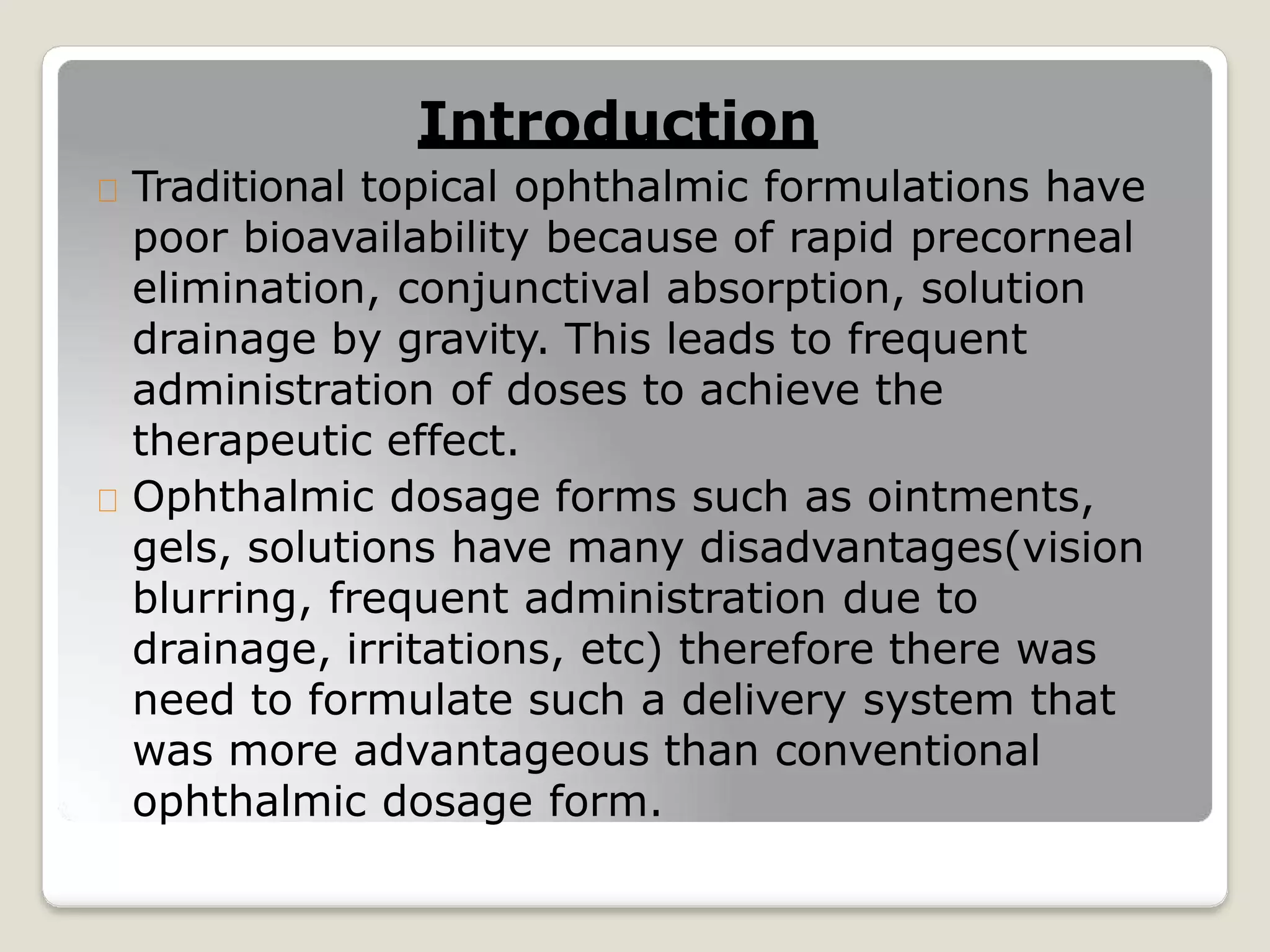 Introduction

Traditional topical ophthalmic formulations have poor bioavailability because of rapid precorneal elimination, conjunctival absorption, solution drainage by gravity. This leads to frequent administration of doses to achieve the therapeutic effect.

Ophthalmic dosage forms such as ointments, gels, solutions have many disadvantages(vision blurring, frequent administration due to drainage, irritations, etc) therefore there was need to formulate such a delivery system that was more advantageous than conventional ophthalmic dosage form.